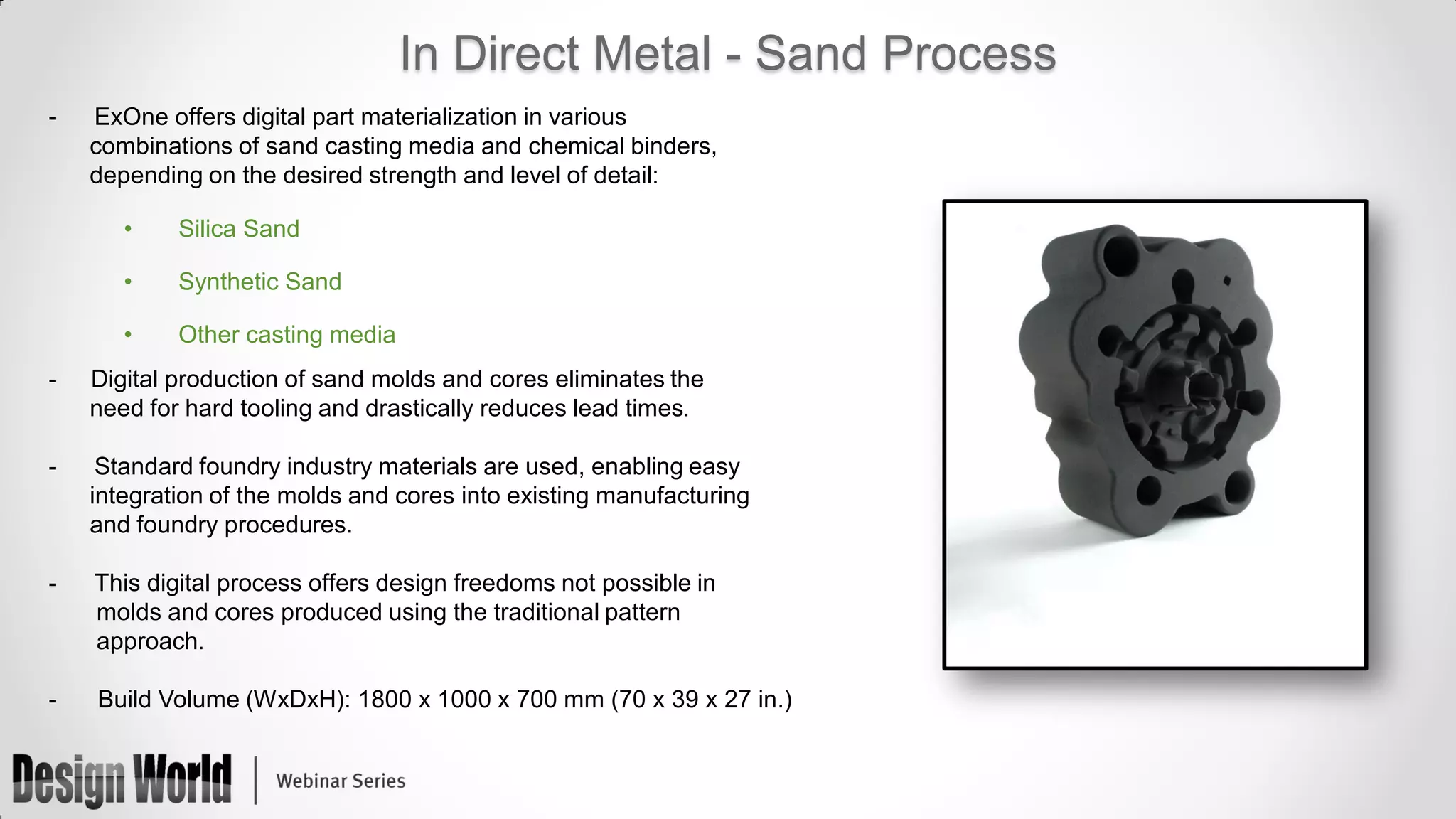 In Direct Metal - Sand Process

- ExOne offers digital part materialization in various combinations of sand casting media and chemical binders, depending on the desired strength and level of detail:

• Silica Sand

• Synthetic Sand

• Other casting media

- Digital production of sand molds and cores eliminates the need for hard tooling and drastically reduces lead times.

- Standard foundry industry materials are used, enabling easy integration of the molds and cores into existing manufacturing and foundry procedures.

- This digital process offers design freedoms not possible in molds and cores produced using the traditional pattern approach.

- Build Volume (WxDxH): 1800 x 1000 x 700 mm (70 x 39 x 27 in.)

Design World | Webinar Series